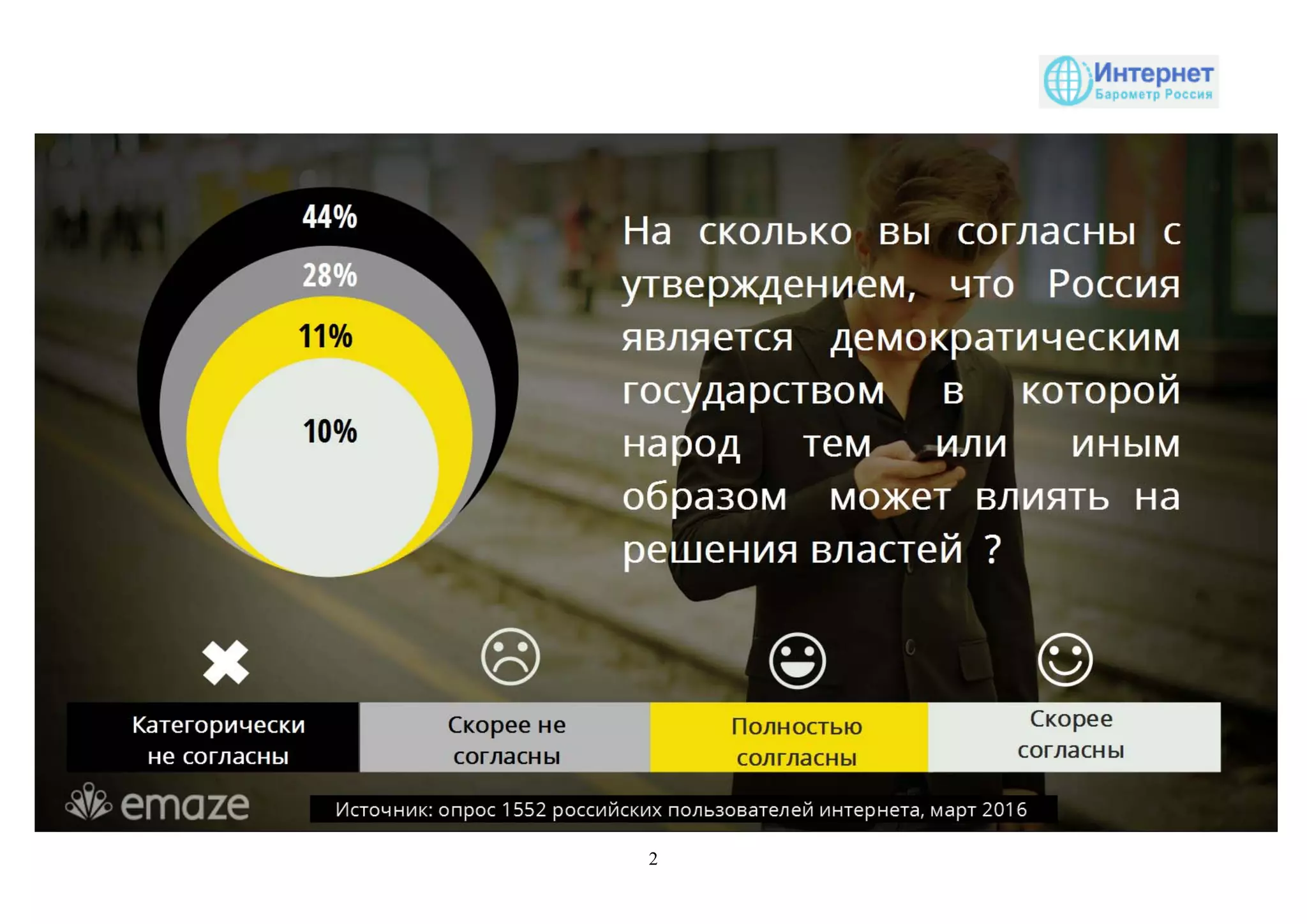 Интернет
Барометр Россия

44%
28%
11%
10%

На сколько вы согласны с утверждением, что Россия является демократическим государством в которой народ тем или иным образом может влиять на решения властей ?

Категорически не согласны

Скорее не согласны

Полностью солгласны

Скорее согласны

emaze

Источник: опрос 1552 российских пользователей интернета, март 2016

2